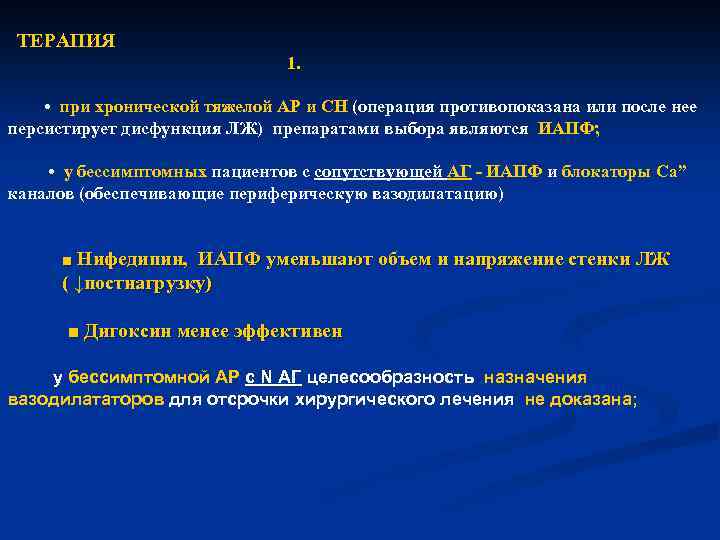 ТЕРАПИЯ

1.

• при хронической тяжелой АР и СН (операция противопоказана или после нее персистирует дисфункция ЛЖ) препаратами выбора являются ИАПФ;

• у бессимптомных пациентов с сопутствующей АГ - ИАПФ и блокаторы Са” каналов (обеспечивающие периферическую вазодилатацию)

■ Нифедипин, ИАПФ уменьшают объем и напряжение стенки ЛЖ ( ↓постнагрузку)

■ Дигоксин менее эффективен

у бессимптомной АР с N АГ целесообразность назначения вазодилататоров для отсрочки хирургического лечения не доказана;